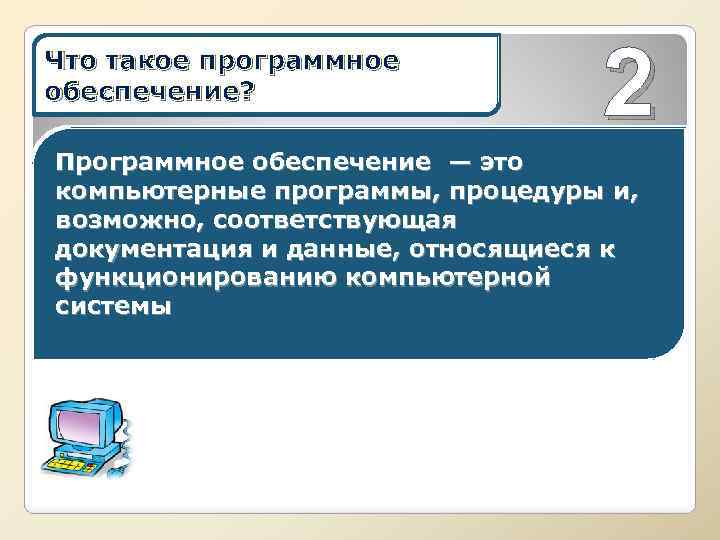 Что такое программное обеспечение?

2

Программное обеспечение — это компьютерные программы, процедуры и, возможно, соответствующая документация и данные, относящиеся к функционированию компьютерной системы